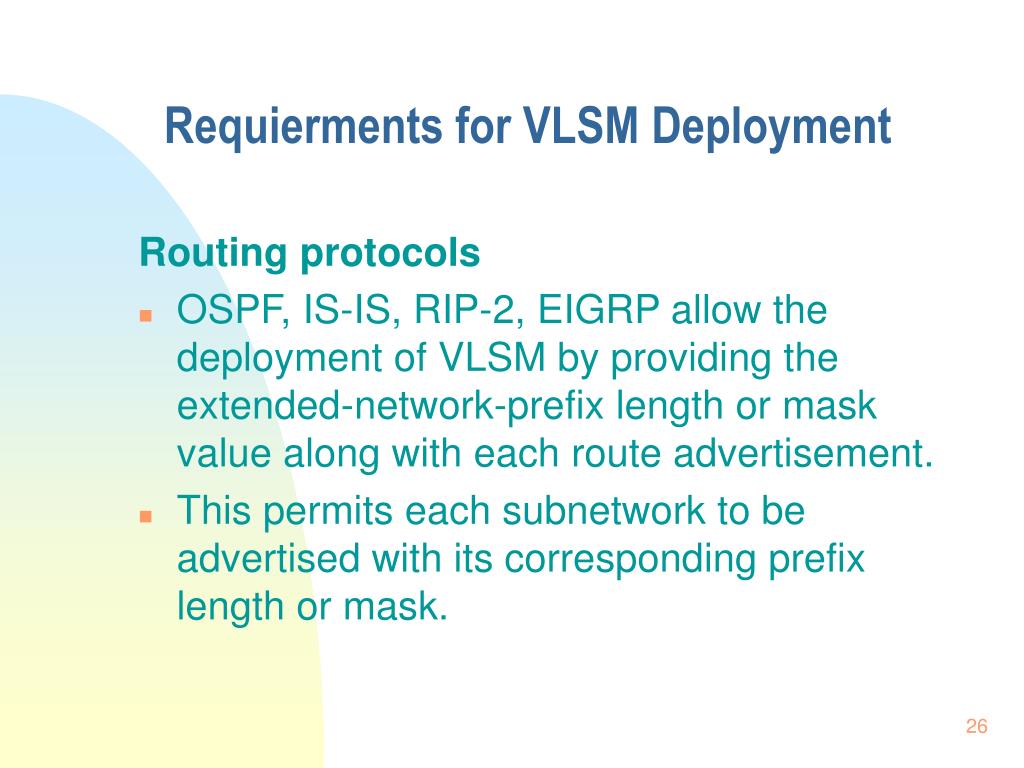 Requierments for VLSM Deployment

Routing protocols

- OSPF, IS-IS, RIP-2, EIGRP allow the deployment of VLSM by providing the extended-network-prefix length or mask value along with each route advertisement.
- This permits each subnetwork to be advertised with its corresponding prefix length or mask.

26